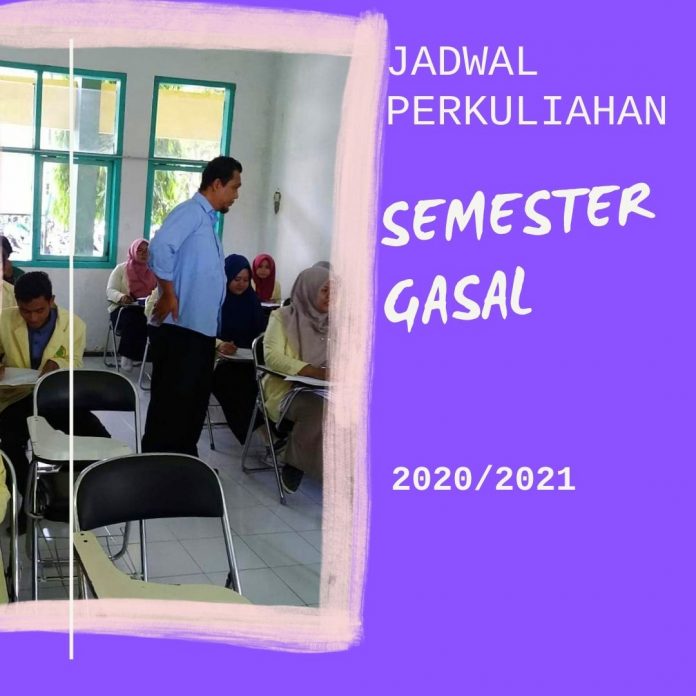 JADWAL PERKULIAHAN

SEMESTER GASAL

2020/2021